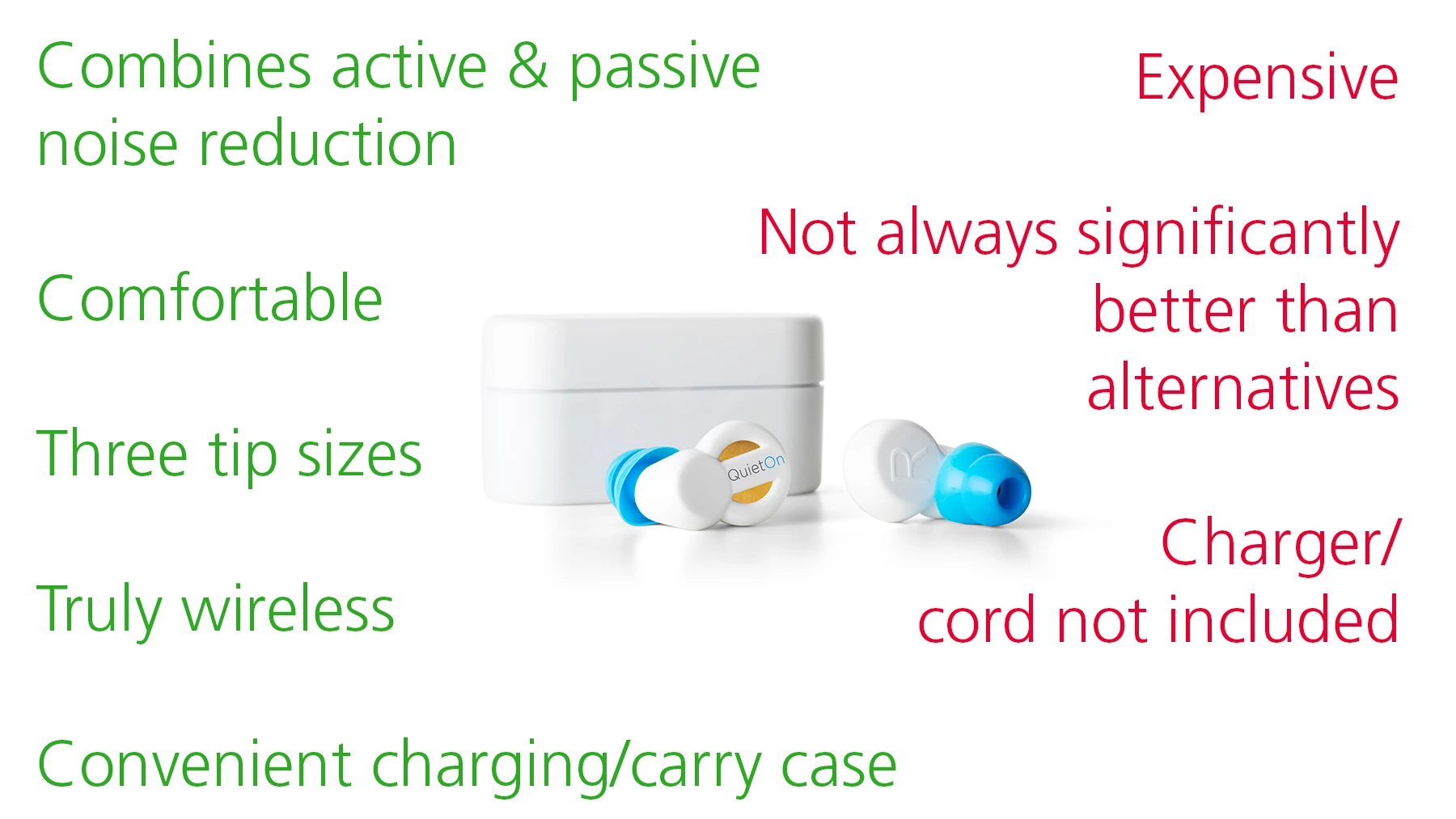 Combines active & passive noise reduction

Comfortable

Three tip sizes

Truly wireless

Convenient charging/carry case

Expensive

Not always significantly better than alternatives

Charger/ cord not included

QuietOn

R